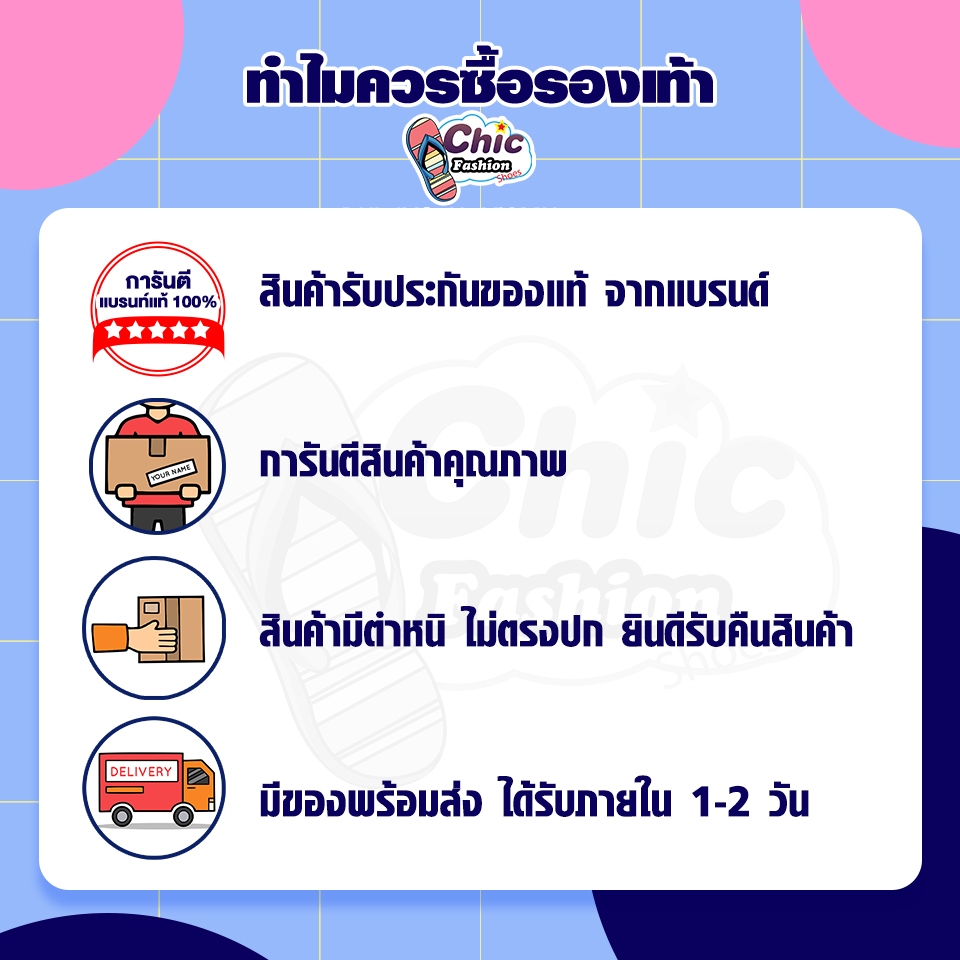 ทำไมควรซื้อรองเท้า

Chic Fashion Shoes

การันตี แบรนท์แท้ 100%

สินค้ารับประกันของแท้ จากแบรนด์

YOUR NAME

การันตีสินค้าคุณภาพ

สินค้ามีตำหนิ ไม่ตรงปก ยินดีรับคืนสินค้า

DELIVERY

มีของพร้อมส่ง ได้รับภายใน 1-2 วัน

Chic Fashion Shoes